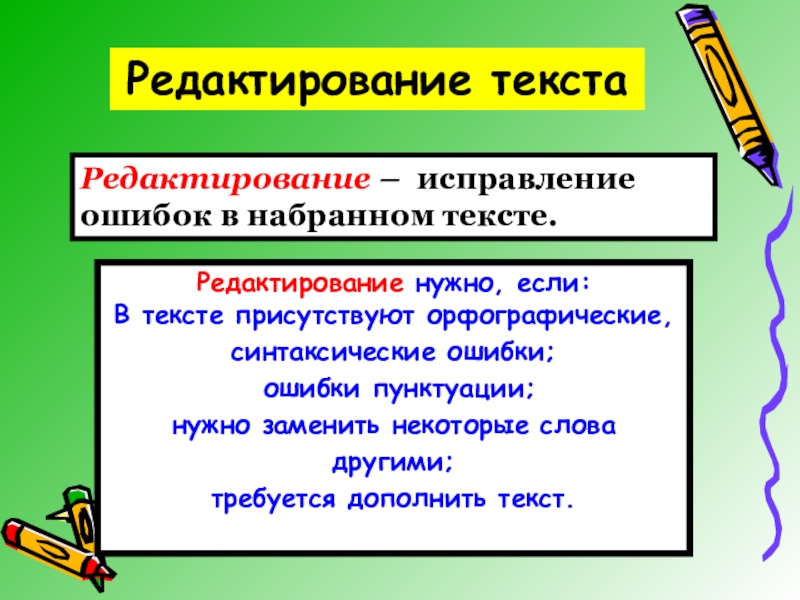 Редактирование текста

Редактирование – исправление ошибок в набранном тексте.

Редактирование нужно, если:
В тексте присутствуют орфографические, синтаксические ошибки;
ошибки пунктуации;
нужно заменить некоторые слова другими;
требуется дополнить текст.